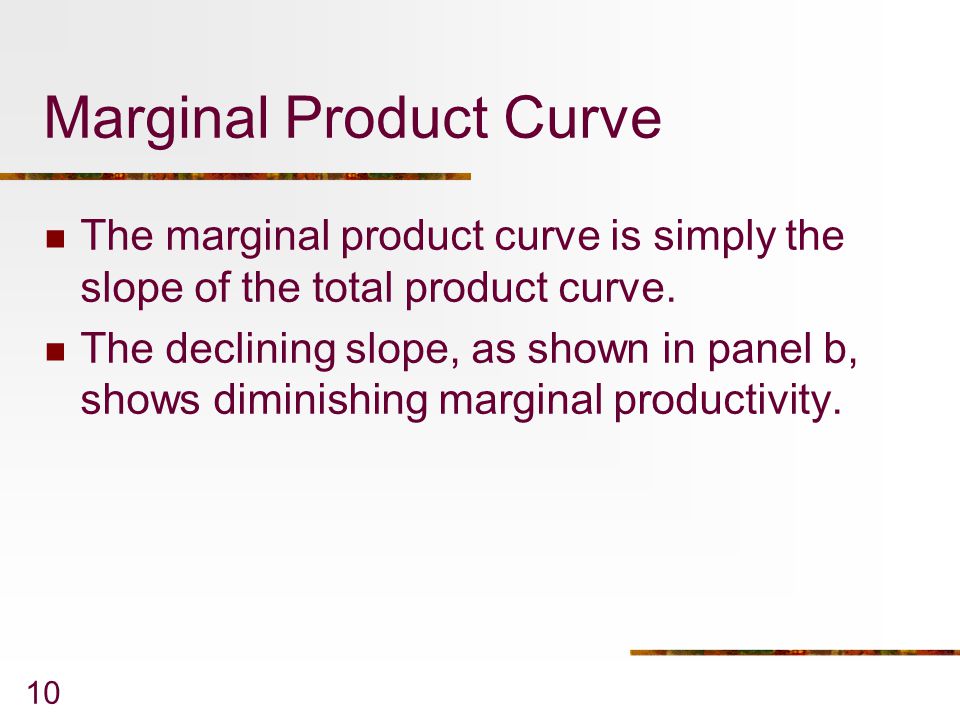 Marginal Product Curve

- The marginal product curve is simply the slope of the total product curve.
- The declining slope, as shown in panel b, shows diminishing marginal productivity.

10